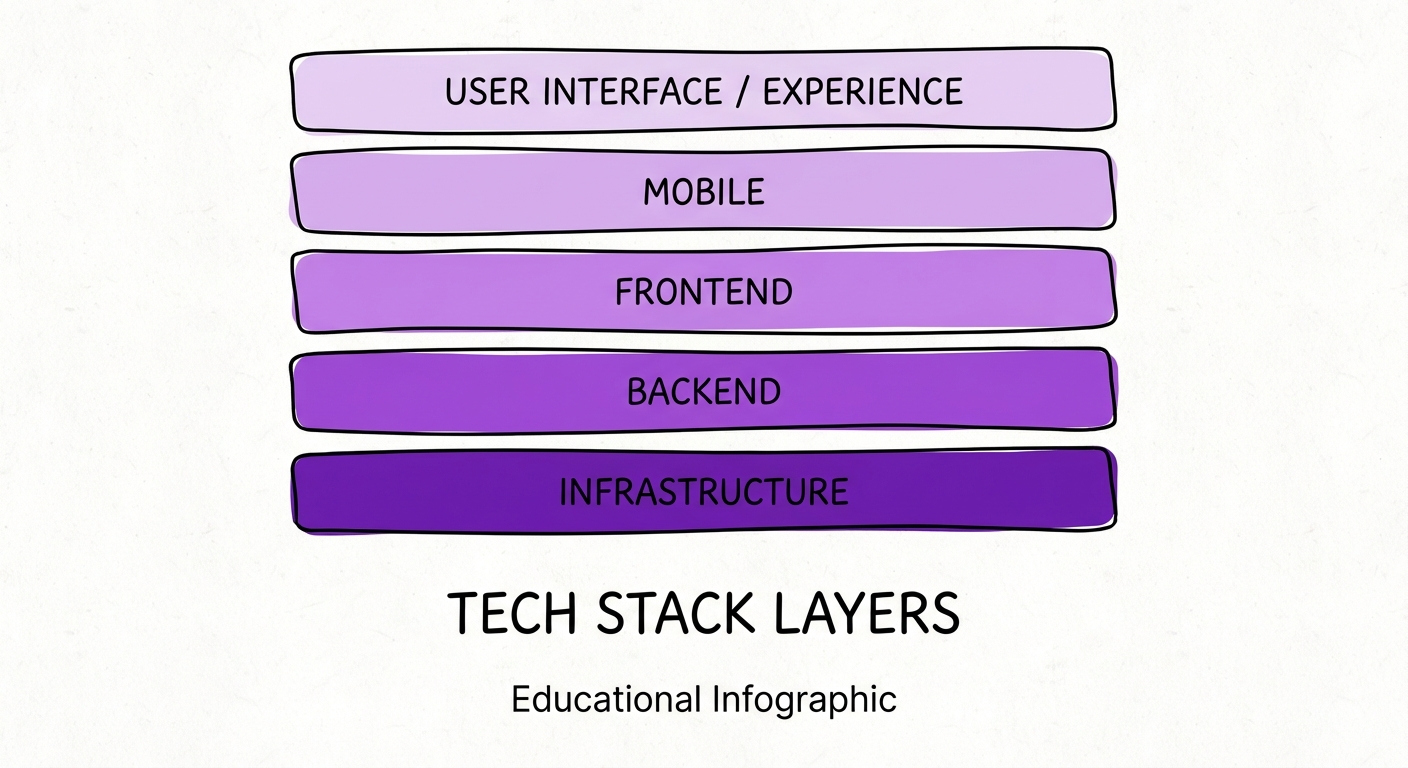 USER INTERFACE / EXPERIENCE

MOBILE

FRONTEND

BACKEND

INFRASTRUCTURE

TECH STACK LAYERS

Educational Infographic